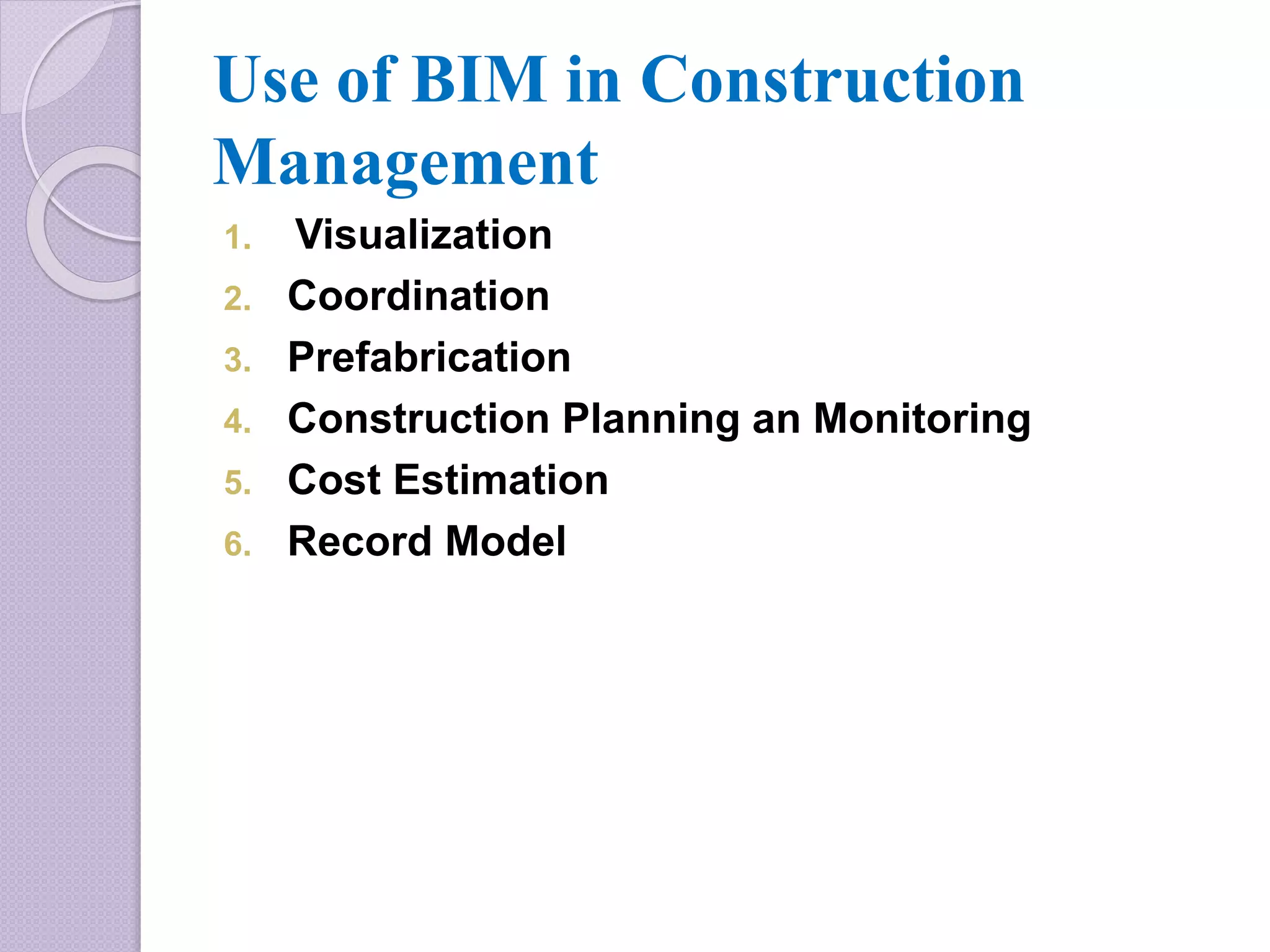 Use of BIM in Construction Management

1. Visualization
2. Coordination
3. Prefabrication
4. Construction Planning an Monitoring
5. Cost Estimation
6. Record Model